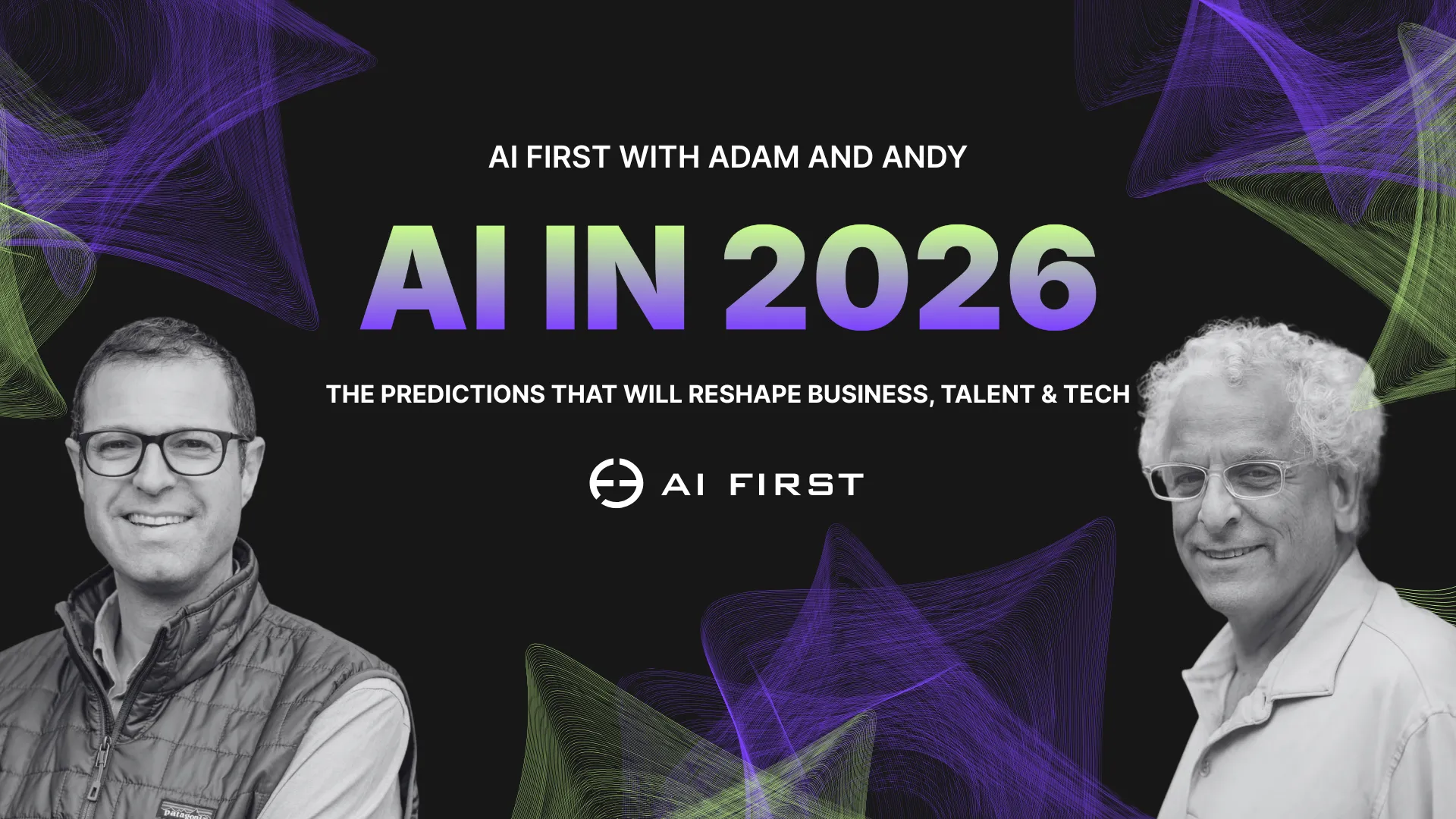 AI FIRST WITH ADAM AND ANDY

AI IN 2026

THE PREDICTIONS THAT WILL RESHAPE BUSINESS, TALENT & TECH

AI FIRST

patagonia